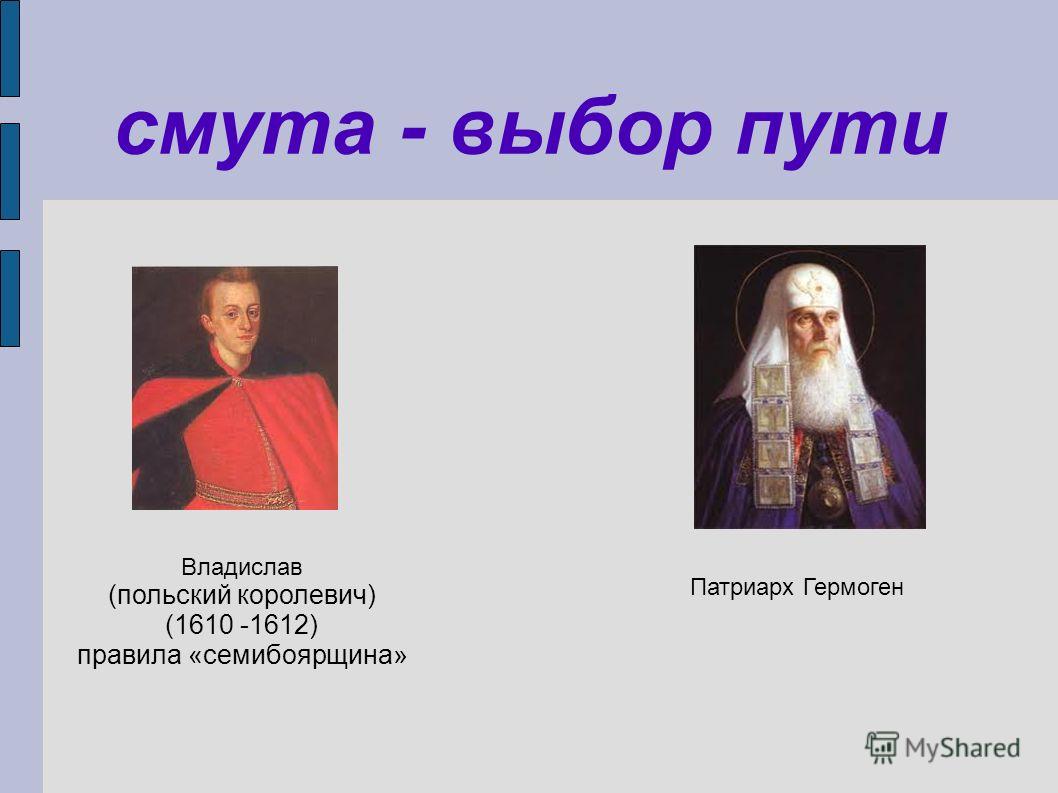 смута - выбор пути

Владислав
(польский королевич)
(1610 -1612)
правила «семибоярщина»

Патриарх Гермоген

MyShared